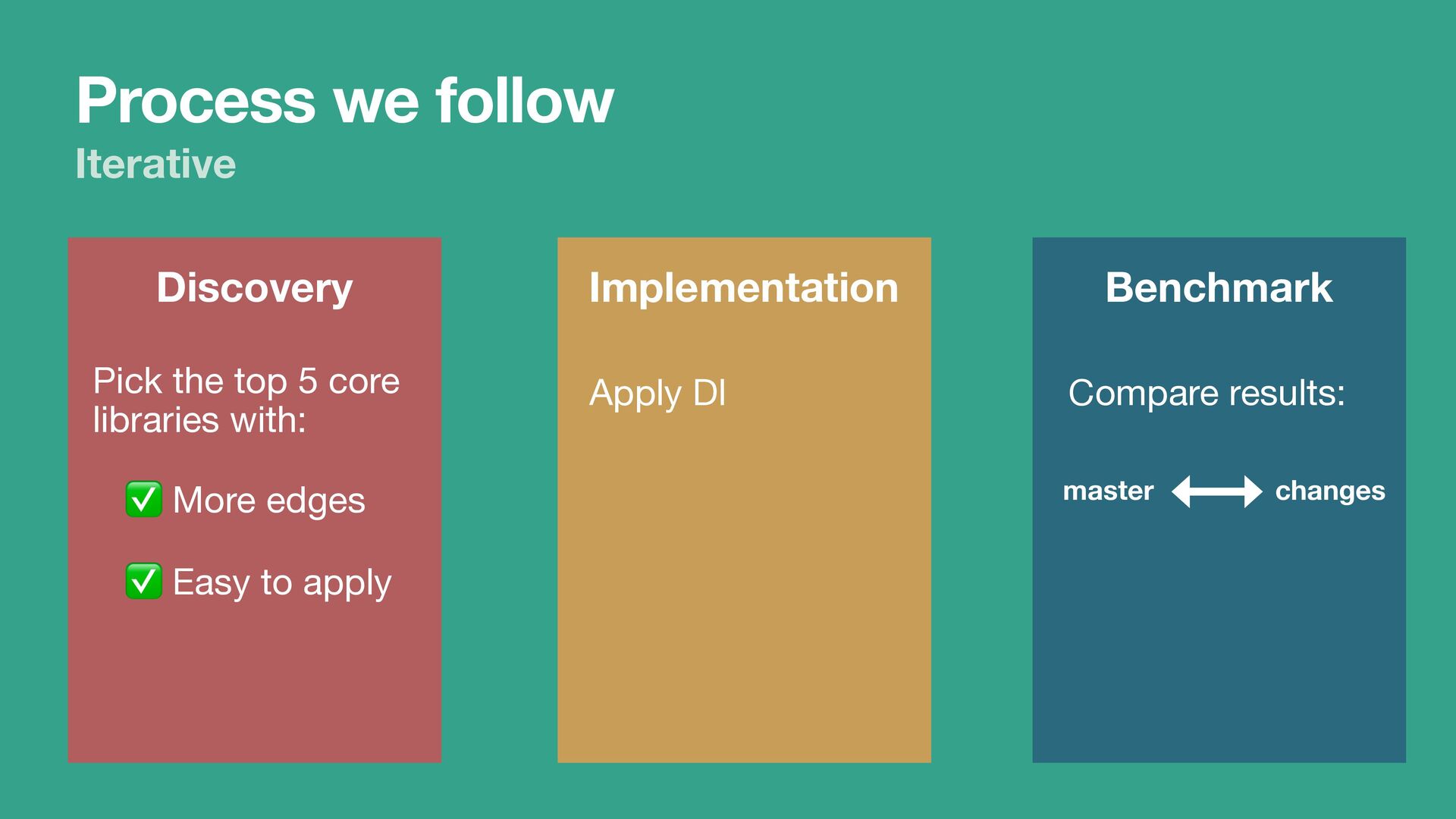 Process we follow
Iterative

Discovery

Pick the top 5 core libraries with:

✅ More edges

✅ Easy to apply

Implementation

Apply DI

Benchmark

Compare results:

master ⟷ changes